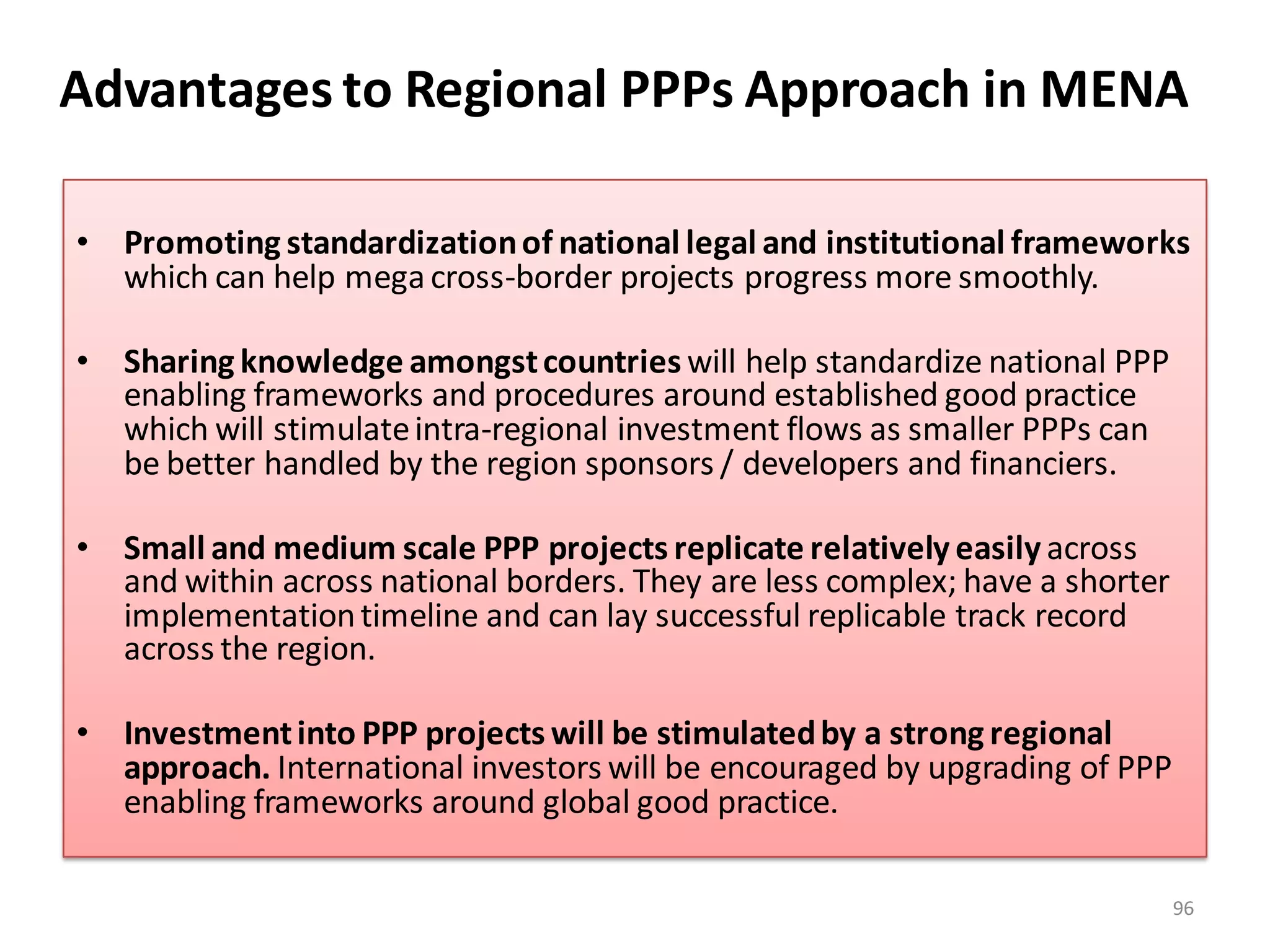 Advantages to Regional PPPs Approach in MENA

• Promoting standardization of national legal and institutional frameworks which can help mega cross-border projects progress more smoothly.

• Sharing knowledge amongst countries will help standardize national PPP enabling frameworks and procedures around established good practice which will stimulate intra-regional investment flows as smaller PPPs can be better handled by the region sponsors / developers and financiers.

• Small and medium scale PPP projects replicate relatively easily across and within across national borders. They are less complex; have a shorter implementation timeline and can lay successful replicable track record across the region.

• Investment into PPP projects will be stimulated by a strong regional approach. International investors will be encouraged by upgrading of PPP enabling frameworks around global good practice.

96